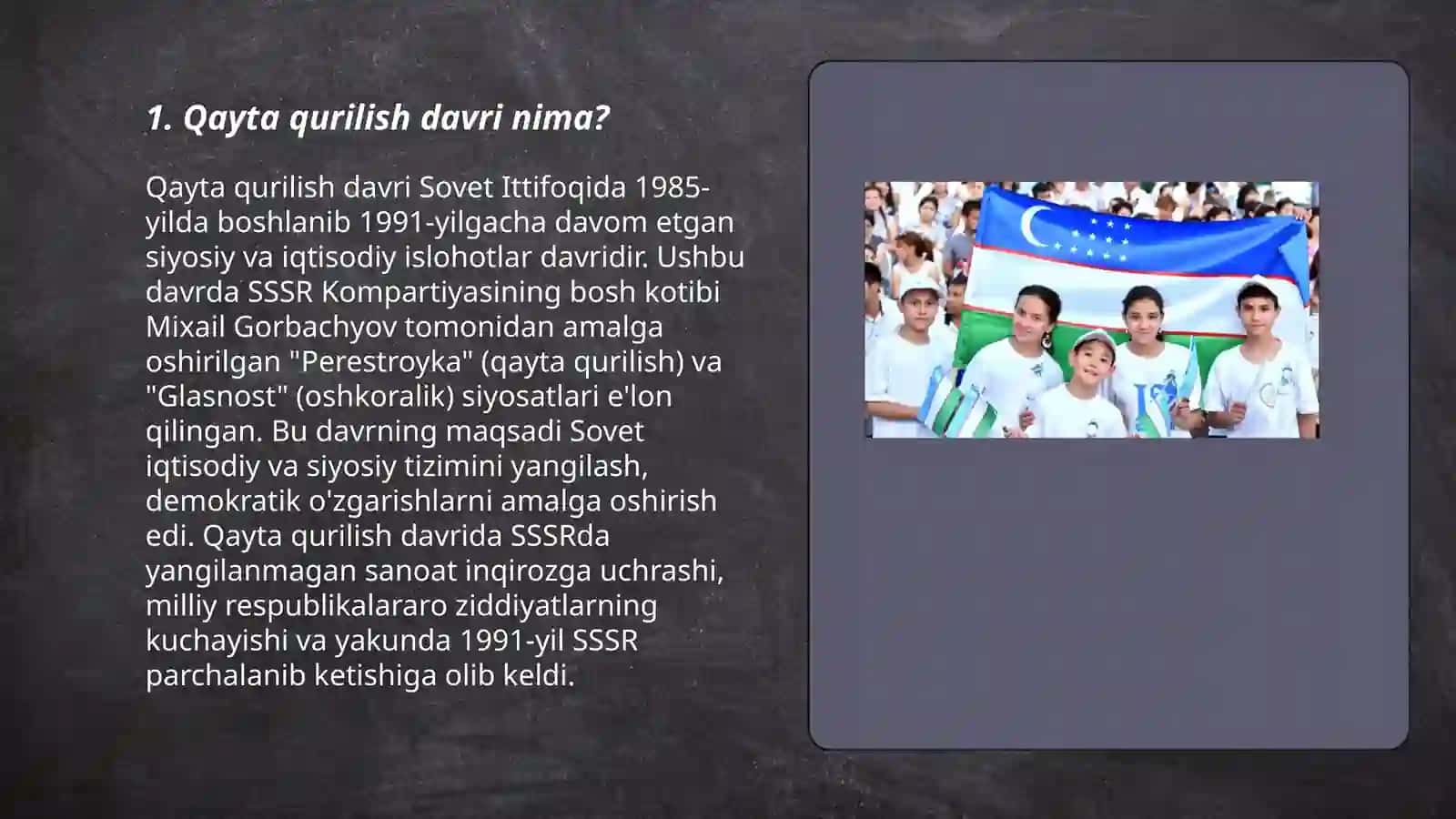 1. Qayta qurilish davri nima?

Qayta qurilish davri Sovet Ittifoqida 1985-yilda boshlanib 1991-yilgacha davom etgan siyosiy va iqtisodiy islohotlar davridir. Ushbu davrda SSSR Kompartiyasining bosh kotibi Mixail Gorbachyov tomonidan amalga oshirilgan "Perestroyka" (qayta qurilish) va "Glasnost" (oshkoralik) siyosatlari e'lon qilingan. Bu davrning maqsadi Sovet iqtisodiy va siyosiy tizimini yangilash, demokratik o'zgarishlarni amalga oshirish edi. Qayta qurilish davrida SSSRda yangilanmagan sanoat inqirozga uchrashi, milliy respublikalararo ziddiyatlarning kuchayishi va yakunda 1991-yil SSSR parchalanib ketishiga olib keldi.